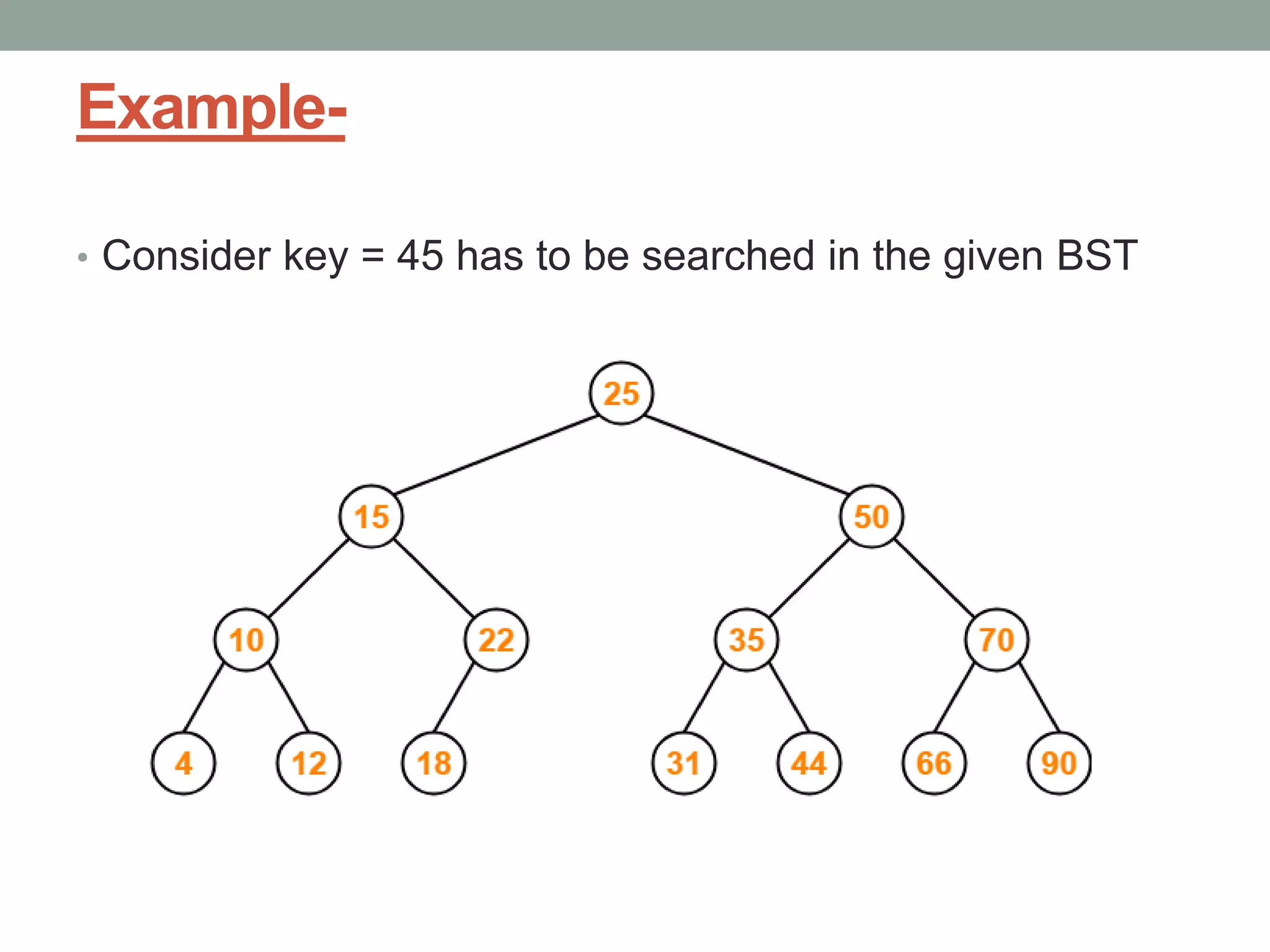 Example-

• Consider key = 45 has to be searched in the given BST

25

15

50

10

22

35

70

4

12

18

31

44

66

90